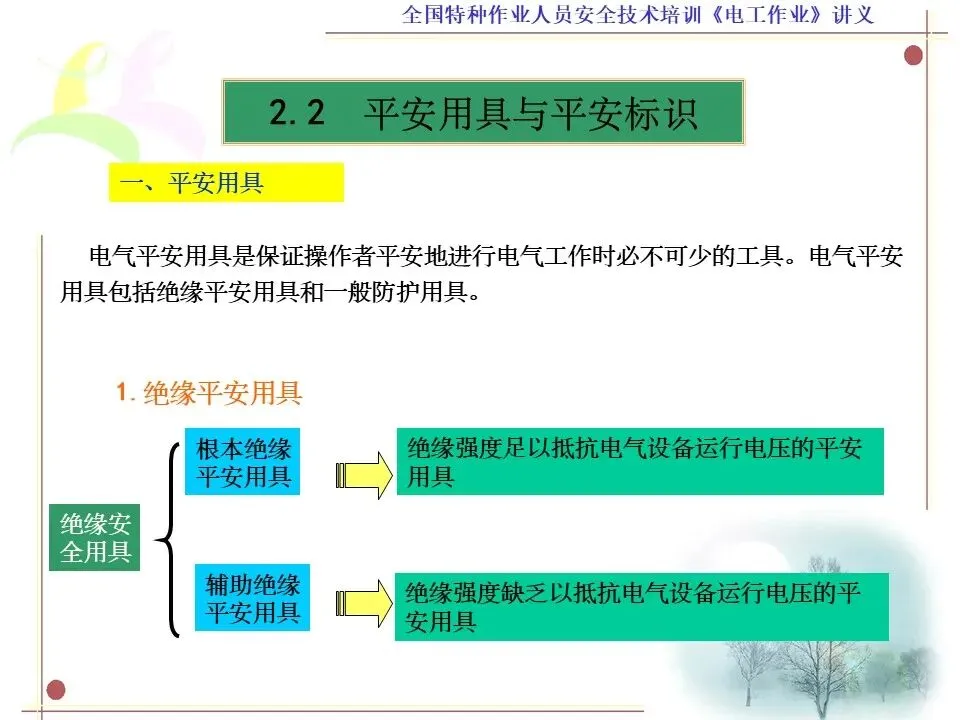 全国特种作业人员安全技术培训《电工作业》讲义

2.2 平安用具与平安标识

一、平安用具

电气平安用具是保证操作者平安地进行电气工作时必不可少的工具。电气平安用具包括绝缘平安用具和一般防护用具。

1. 绝缘平安用具

绝缘安全用具

根本绝缘平安用具

绝缘强度足以抵抗电气设备运行电压的平安用具

辅助绝缘平安用具

绝缘强度缺乏以抵抗电气设备运行电压的平安用具